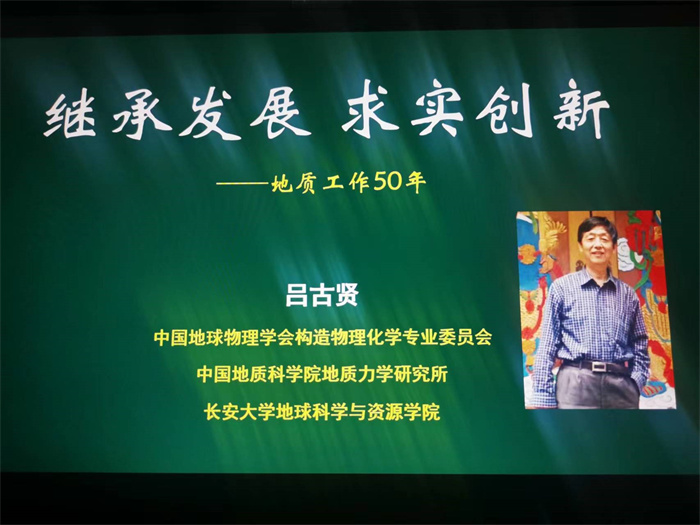 继承发展 求实创新

——地质工作50年

吕古贤

中国地球物理学会构造物理化学专业委员会

中国地质科学院地质力学研究所

长安大学地球科学与资源学院